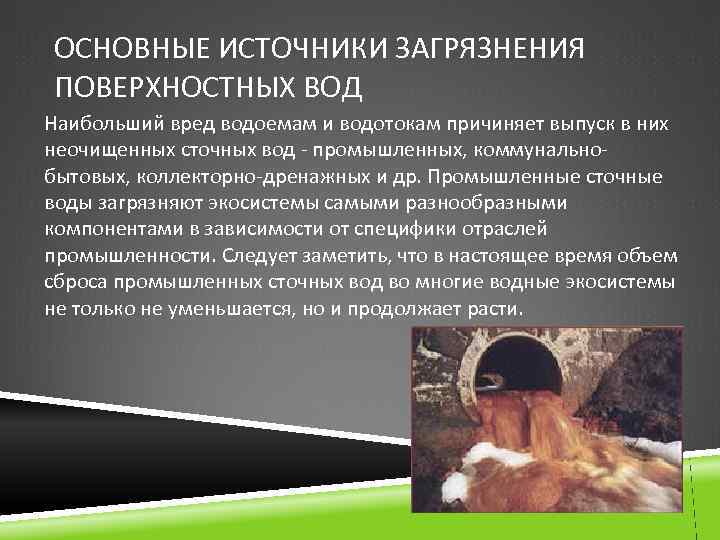 ОСНОВНЫЕ ИСТОЧНИКИ ЗАГРЯЗНЕНИЯ ПОВЕРХНОСТНЫХ ВОД

Наибольший вред водоемам и водотокам причиняет выпуск в них неочищенных сточных вод - промышленных, коммунально-бытовых, коллекторно-дренажных и др. Промышленные сточные воды загрязняют экосистемы самыми разнообразными компонентами в зависимости от специфики отраслей промышленности. Следует заметить, что в настоящее время объем сброса промышленных сточных вод во многие водные экосистемы не только не уменьшается, но и продолжает расти.